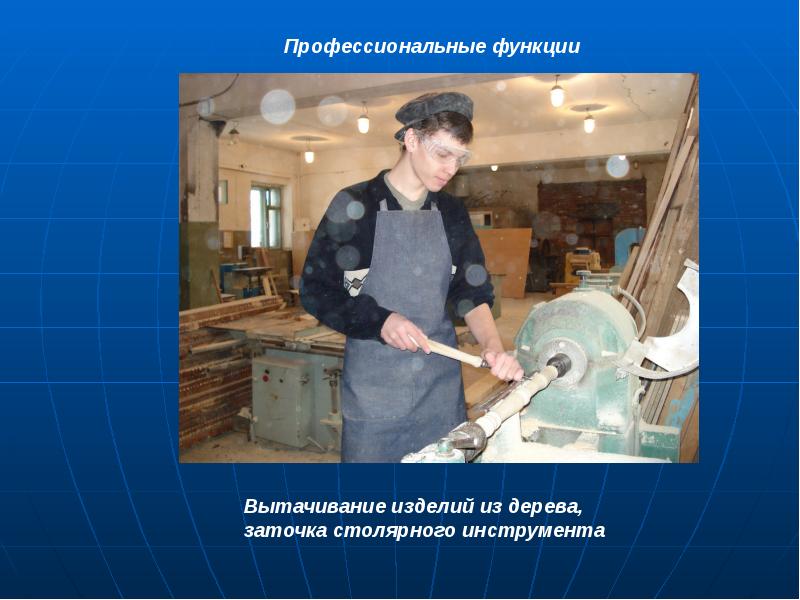 Профессиональные функции

Вытачивание изделий из дерева,
заточка столярного инструмента